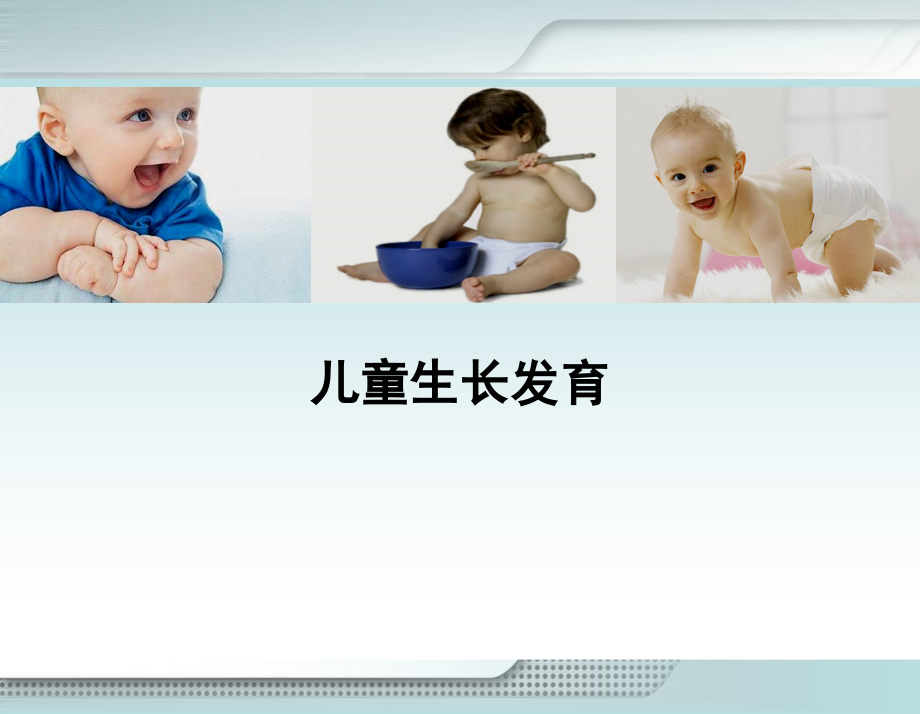 儿童生长发育